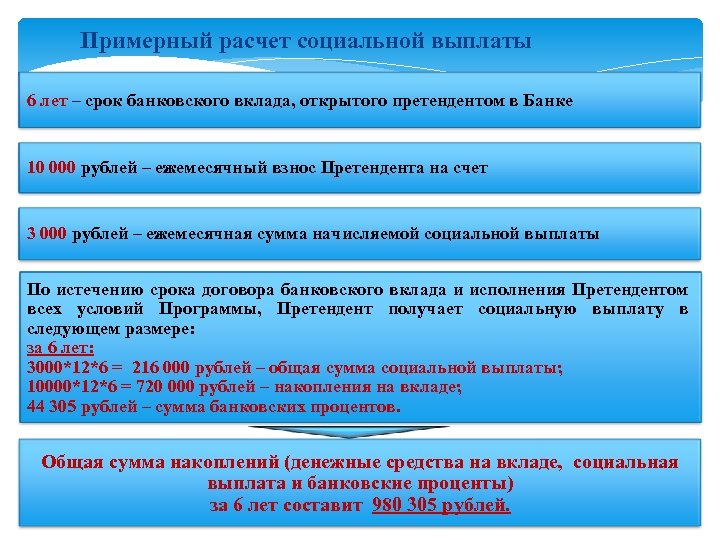 Примерный расчет социальной выплаты

6 лет – срок банковского вклада, открытого претендентом в Банке

10 000 рублей – ежемесячный взнос Претендента на счет

3 000 рублей – ежемесячная сумма начисляемой социальной выплаты

По истечению срока договора банковского вклада и исполнения Претендентом всех условий Программы, Претендент получает социальную выплату в следующем размере:
за 6 лет:
3000*12*6 = 216 000 рублей – общая сумма социальной выплаты;
10000*12*6 = 720 000 рублей – накопления на вкладе;
44 305 рублей – сумма банковских процентов.

Общая сумма накоплений (денежные средства на вкладе, социальная выплата и банковские проценты)
за 6 лет составит 980 305 рублей.